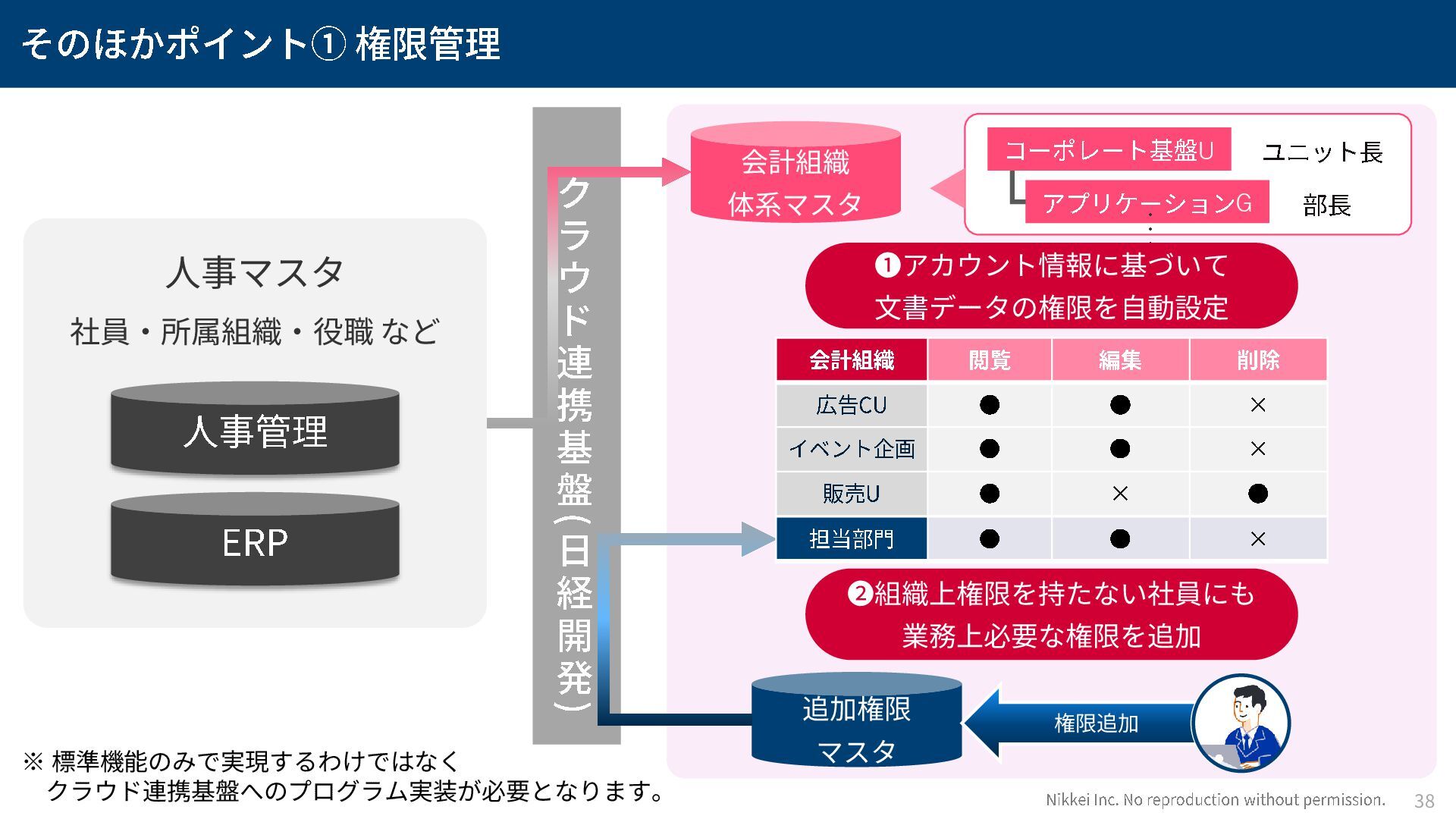 そのほかポイント① 権限管理

人事マスタ
社員・所属組織・役職 など

人事管理

ERP

クラウド連携基盤（日経開発）

会計組織体系マスタ

コーポレート基盤U　ユニット長
アプリケーションG　部長

❶アカウント情報に基づいて文書データの権限を自動設定

| 会計組織 | 閲覧 | 編集 | 削除 |
|---|---|---|---|
| 広告CU | ● | ● | × |
| イベント企画 | ● | ● | × |
| 販売U | ● | × | ● |
| 担当部門 | ● | ● | × |

❷組織上権限を持たない社員にも業務上必要な権限を追加

追加権限マスタ

権限追加

※ 標準機能のみで実現するわけではなく
クラウド連携基盤へのプログラム実装が必要となります。

Nikkei Inc. No reproduction without permission.　38